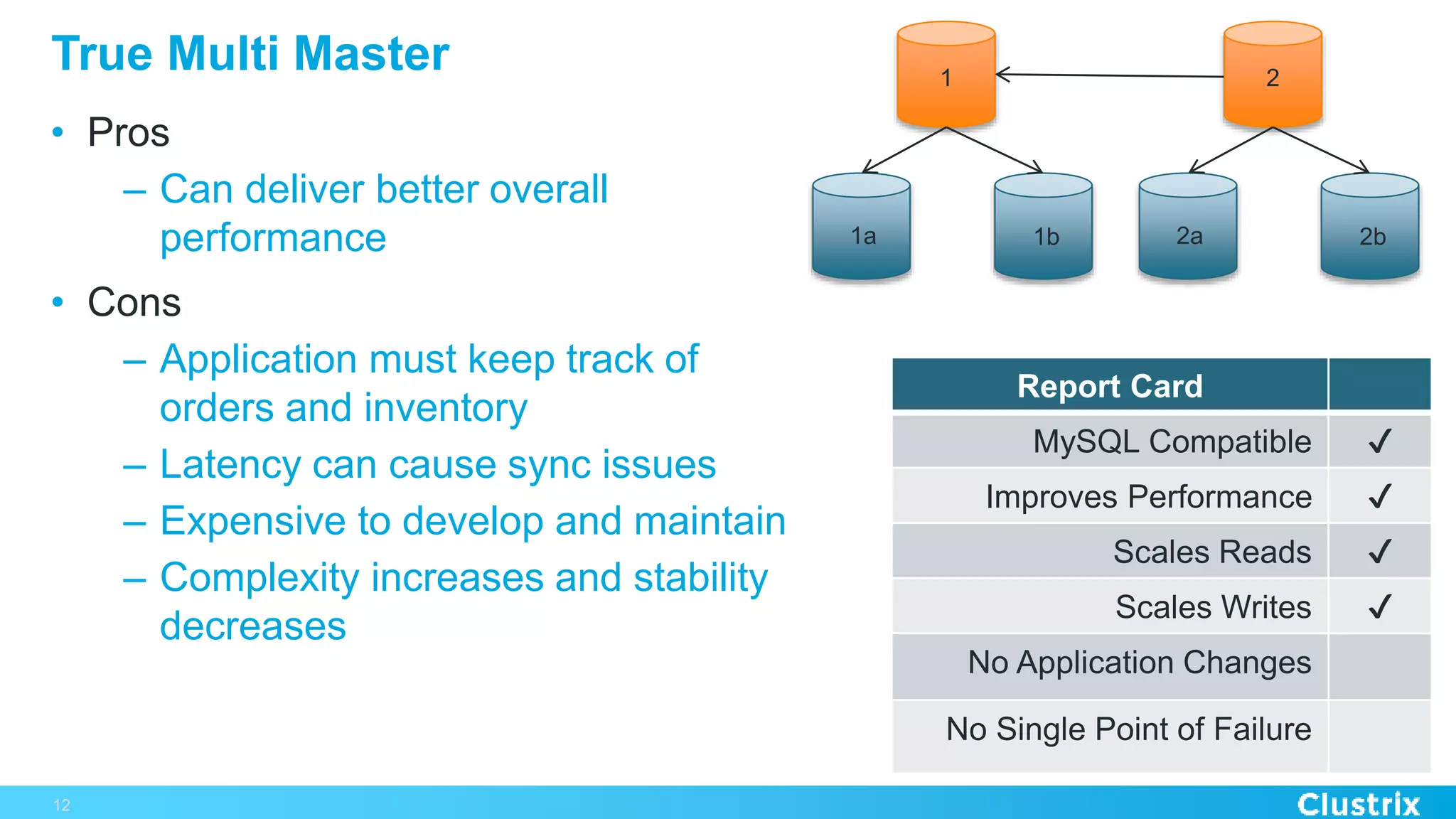 True Multi Master

• Pros
– Can deliver better overall performance
• Cons
– Application must keep track of orders and inventory
– Latency can cause sync issues
– Expensive to develop and maintain
– Complexity increases and stability decreases

1
2
1a
1b
2a
2b

| Report Card | |
|---|---|
| MySQL Compatible | ✓ |
| Improves Performance | ✓ |
| Scales Reads | ✓ |
| Scales Writes | ✓ |
| No Application Changes | |
| No Single Point of Failure | |

12
Clustrix